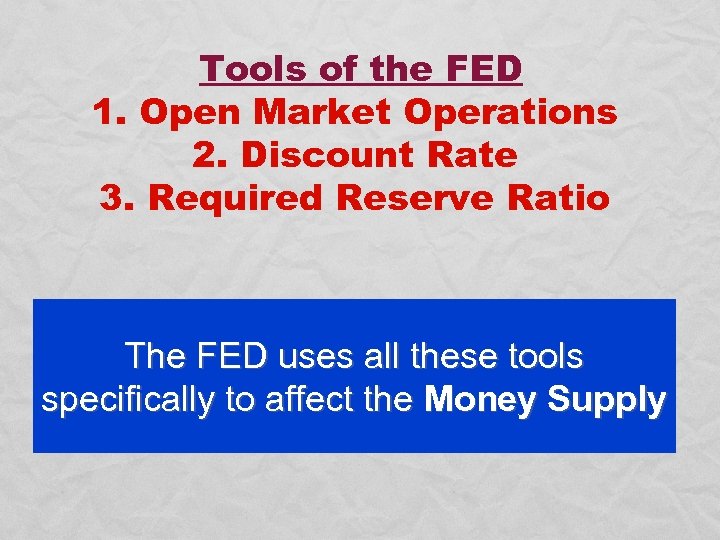 Tools of the FED
1. Open Market Operations
2. Discount Rate
3. Required Reserve Ratio

The FED uses all these tools specifically to affect the Money Supply